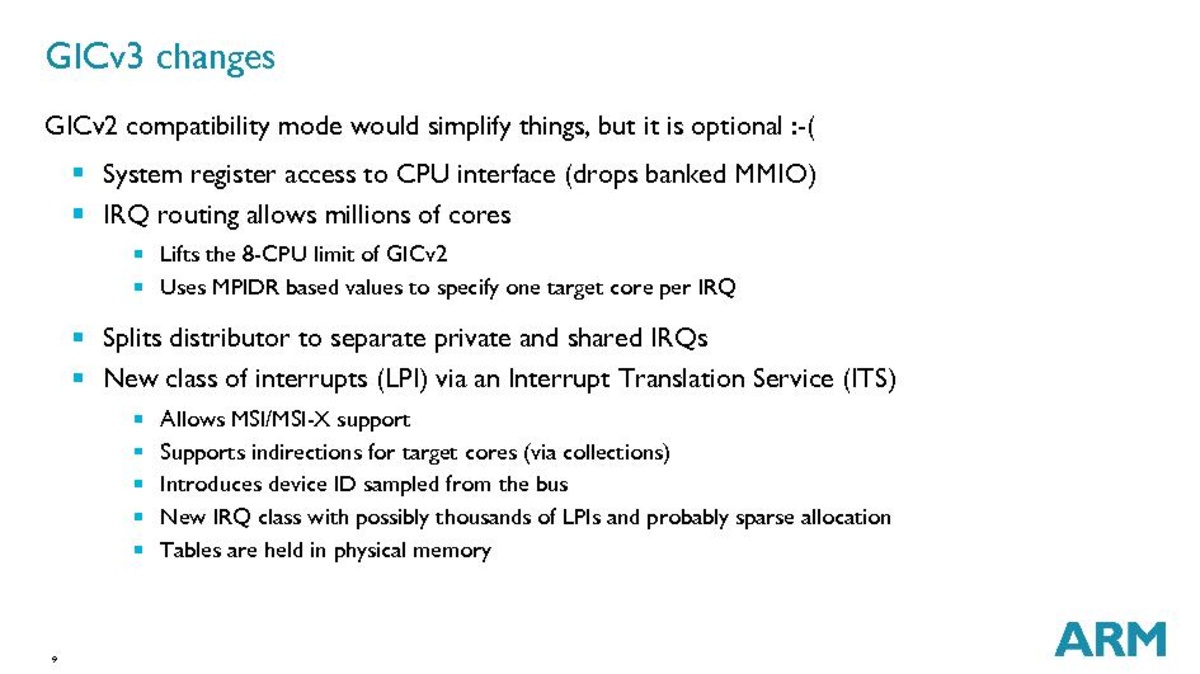 GICv3 changes

GICv2 compatibility mode would simplify things, but it is optional :-(

- System register access to CPU interface (drops banked MMIO)
- IRQ routing allows millions of cores
  - Lifts the 8-CPU limit of GICv2
  - Uses MPIDR based values to specify one target core per IRQ
- Splits distributor to separate private and shared IRQs
- New class of interrupts (LPI) via an Interrupt Translation Service (ITS)
  - Allows MSI/MSI-X support
  - Supports indirections for target cores (via collections)
  - Introduces device ID sampled from the bus
  - New IRQ class with possibly thousands of LPIs and probably sparse allocation
  - Tables are held in physical memory

9

ARM